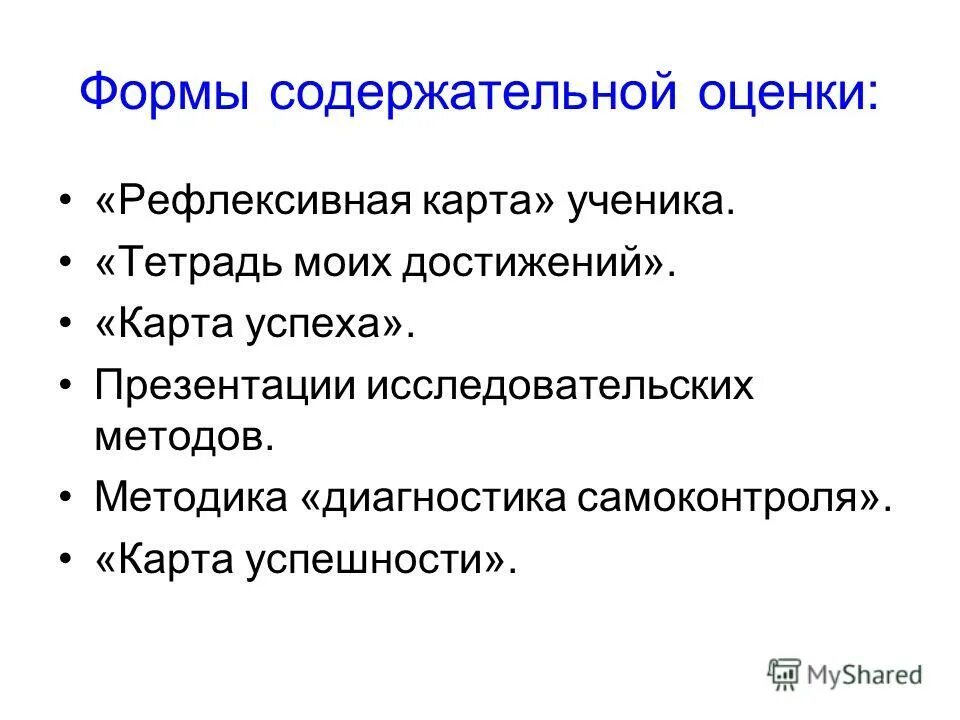 Формы содержательной оценки:

• «Рефлексивная карта» ученика.
• «Тетрадь моих достижений».
• «Карта успеха».
• Презентации исследовательских методов.
• Методика «диагностика самоконтроля».
• «Карта успешности».

MyShared